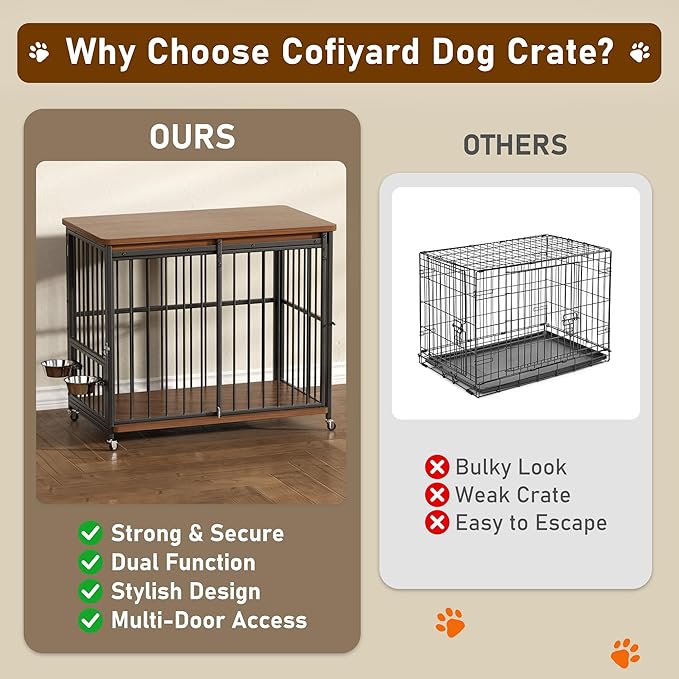 Why Choose Cofiyard Dog Crate?

OURS

Strong & Secure
Dual Function
Stylish Design
Multi-Door Access

OTHERS

Bulky Look
Weak Crate
Easy to Escape